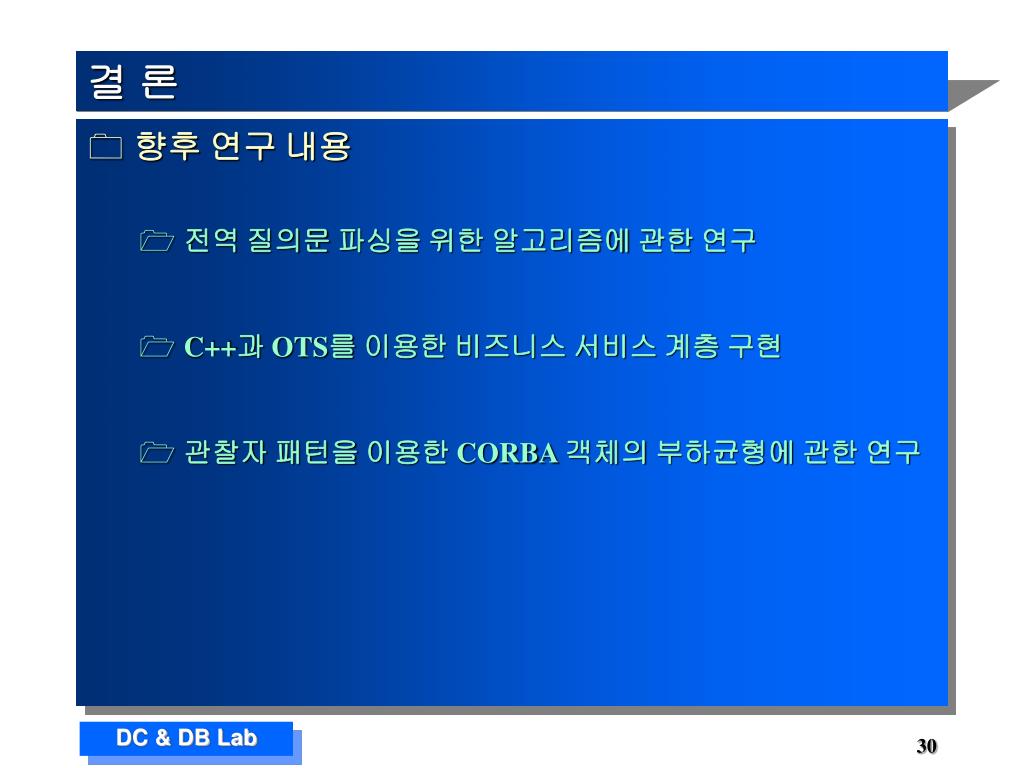 결 론

향후 연구 내용

전역 질의문 파싱을 위한 알고리즘에 관한 연구

C++과 OTS를 이용한 비즈니스 서비스 계층 구현

관찰자 패턴을 이용한 CORBA 객체의 부하균형에 관한 연구

DC & DB Lab

30